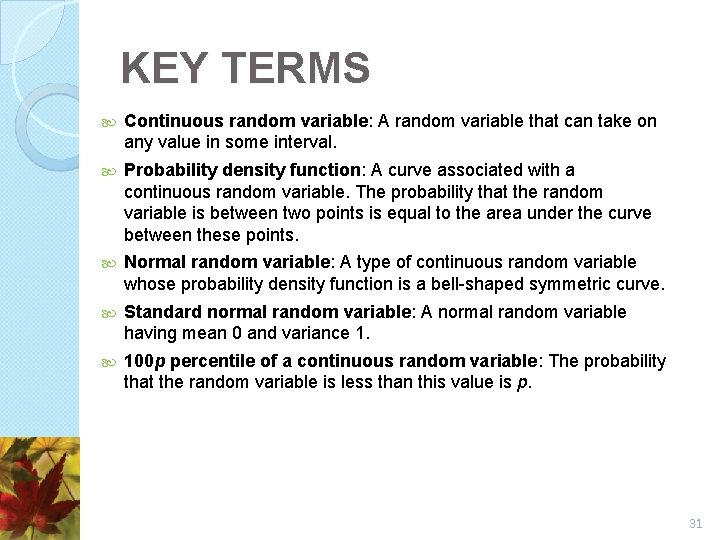 KEY TERMS

Continuous random variable: A random variable that can take on any value in some interval.

Probability density function: A curve associated with a continuous random variable. The probability that the random variable is between two points is equal to the area under the curve between these points.

Normal random variable: A type of continuous random variable whose probability density function is a bell-shaped symmetric curve.

Standard normal random variable: A normal random variable having mean 0 and variance 1.

100$p$ percentile of a continuous random variable: The probability that the random variable is less than this value is $p$.

31